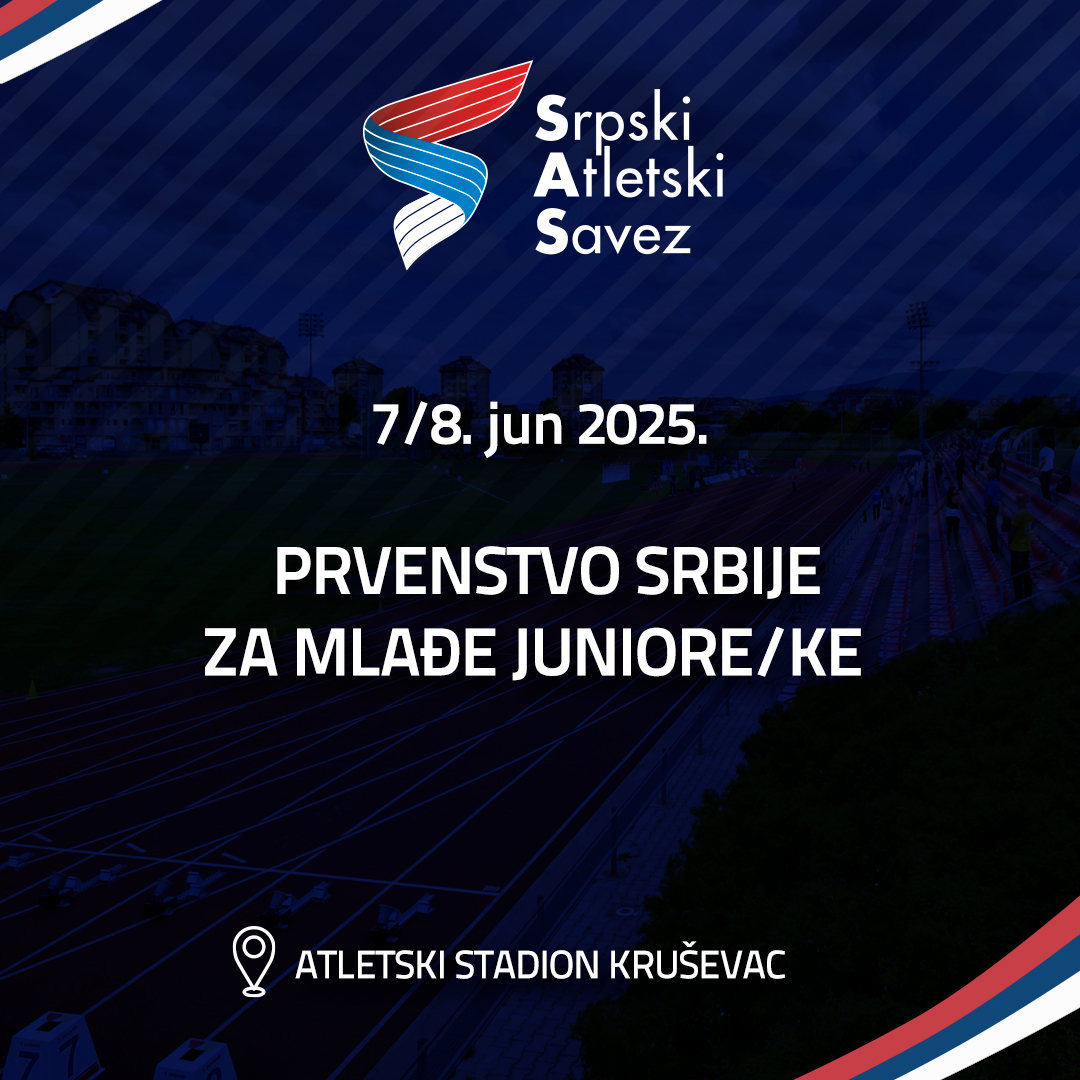 Srpski
Atletski
Savez

7/8. jun 2025.

PRVENSTVO SRBIJE
ZA MLAĐE JUNIORE/KE

ATLETSKI STADION KRUŠEVAC